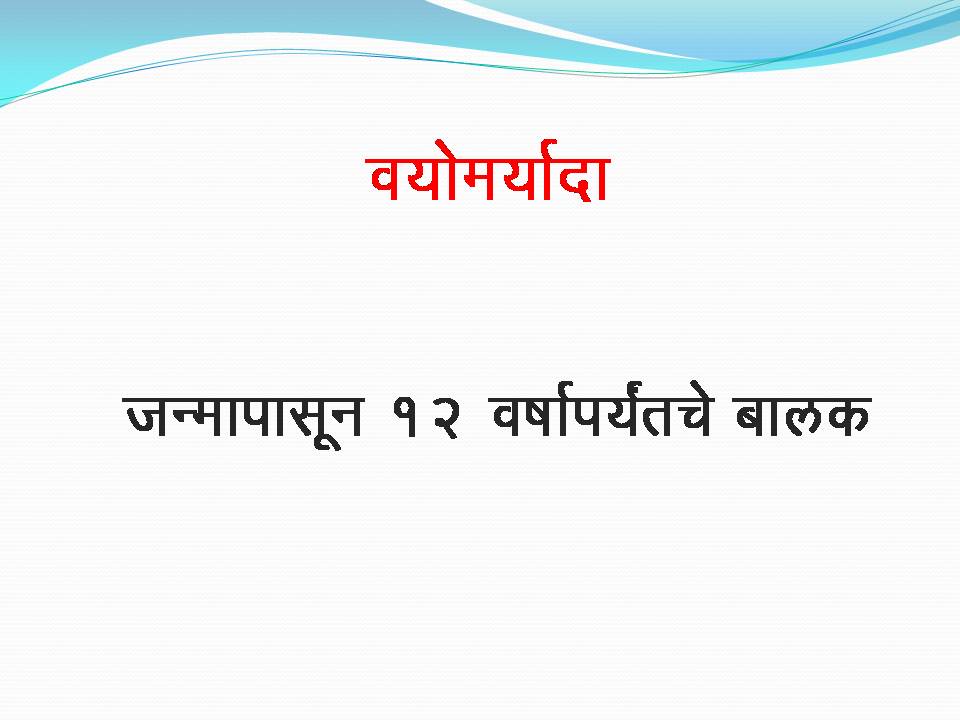 वयोमर्यादा

जन्मापासून १२ वर्षापर्यंतचे बालक